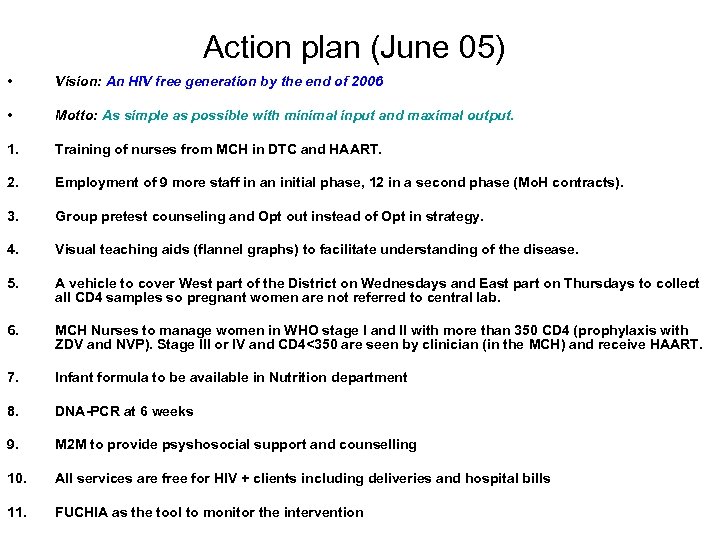 Action plan (June 05)

• Vision: An HIV free generation by the end of 2006

• Motto: As simple as possible with minimal input and maximal output.

1. Training of nurses from MCH in DTC and HAART.

2. Employment of 9 more staff in an initial phase, 12 in a second phase (MoH contracts).

3. Group pretest counseling and Opt out instead of Opt in strategy.

4. Visual teaching aids (flannel graphs) to facilitate understanding of the disease.

5. A vehicle to cover West part of the District on Wednesdays and East part on Thursdays to collect all CD4 samples so pregnant women are not referred to central lab.

6. MCH Nurses to manage women in WHO stage I and II with more than 350 CD4 (prophylaxis with ZDV and NVP). Stage III or IV and CD4<350 are seen by clinician (in the MCH) and receive HAART.

7. Infant formula to be available in Nutrition department

8. DNA-PCR at 6 weeks

9. M2M to provide psyshosocial support and counselling

10. All services are free for HIV + clients including deliveries and hospital bills

11. FUCHIA as the tool to monitor the intervention